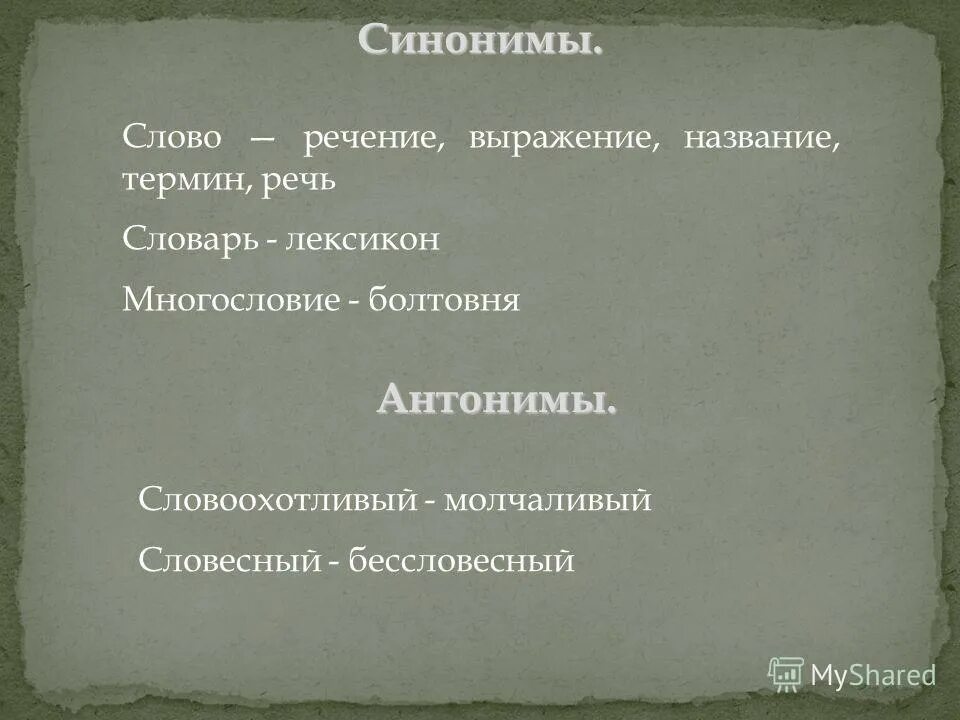 Синонимы.

Слово — речение, выражение, название, термин, речь

Словарь - лексикон

Многословие - болтовня

Антонимы.

Словоохотливый - молчаливый

Словесный - бессловесный

MyShared